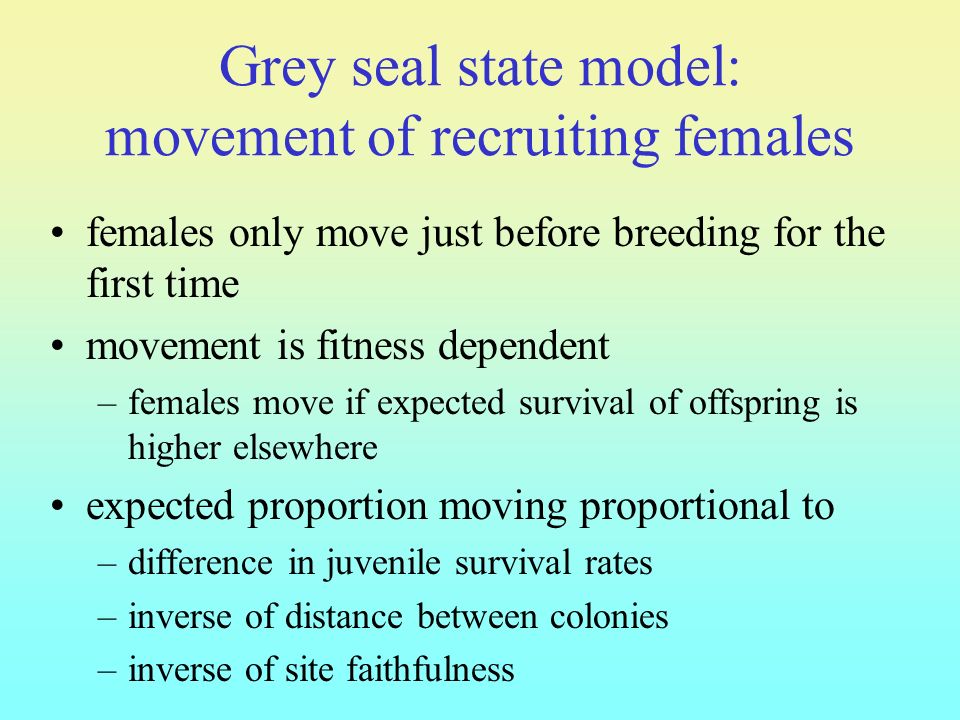 Grey seal state model: movement of recruiting females

• females only move just before breeding for the first time

• movement is fitness dependent

– females move if expected survival of offspring is higher elsewhere

• expected proportion moving proportional to

– difference in juvenile survival rates

– inverse of distance between colonies

– inverse of site faithfulness